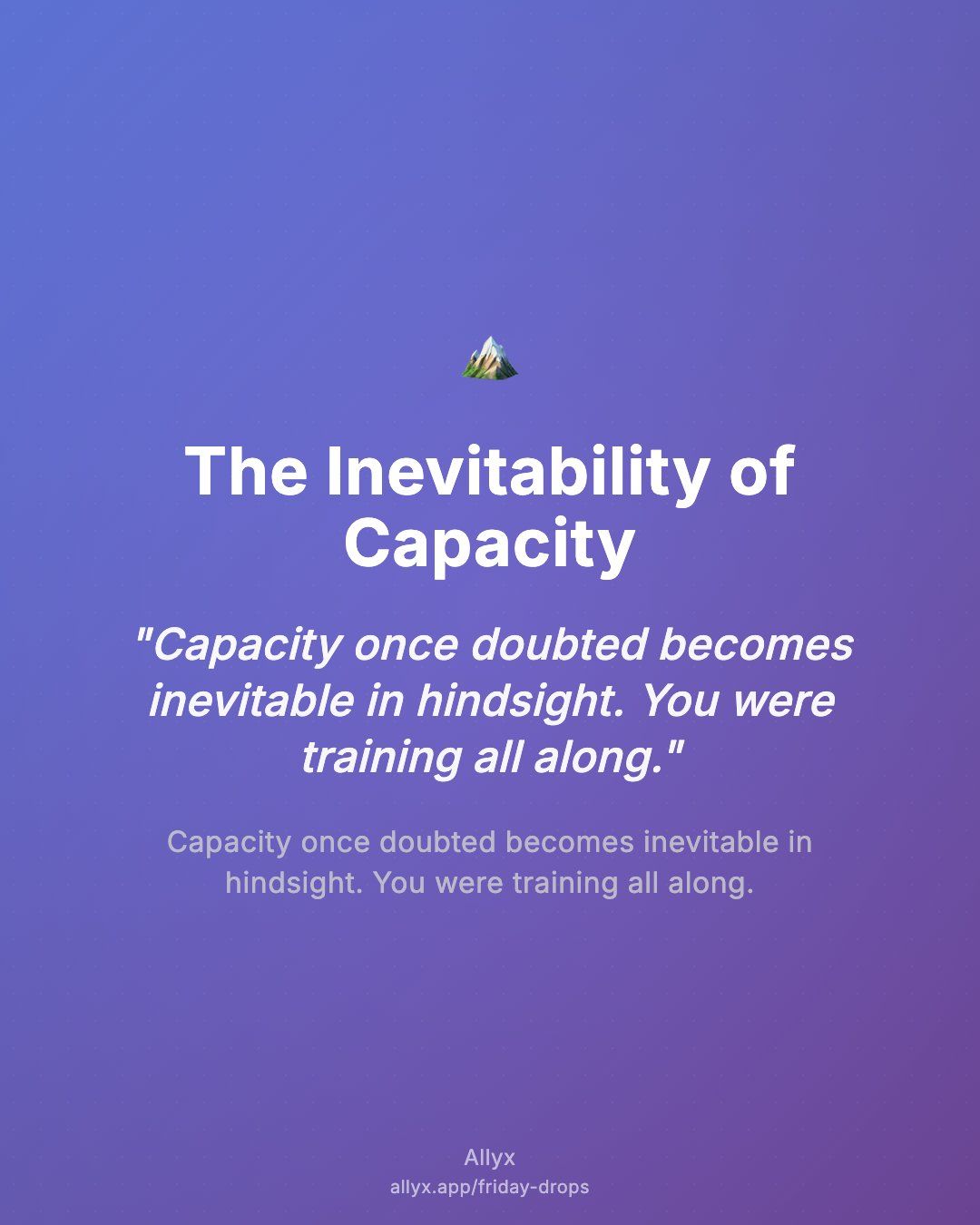 The Inevitability of Capacity

"Capacity once doubted becomes inevitable in hindsight. You were training all along."

Capacity once doubted becomes inevitable in hindsight. You were training all along.

Allyx
allyx.app/friday-drops